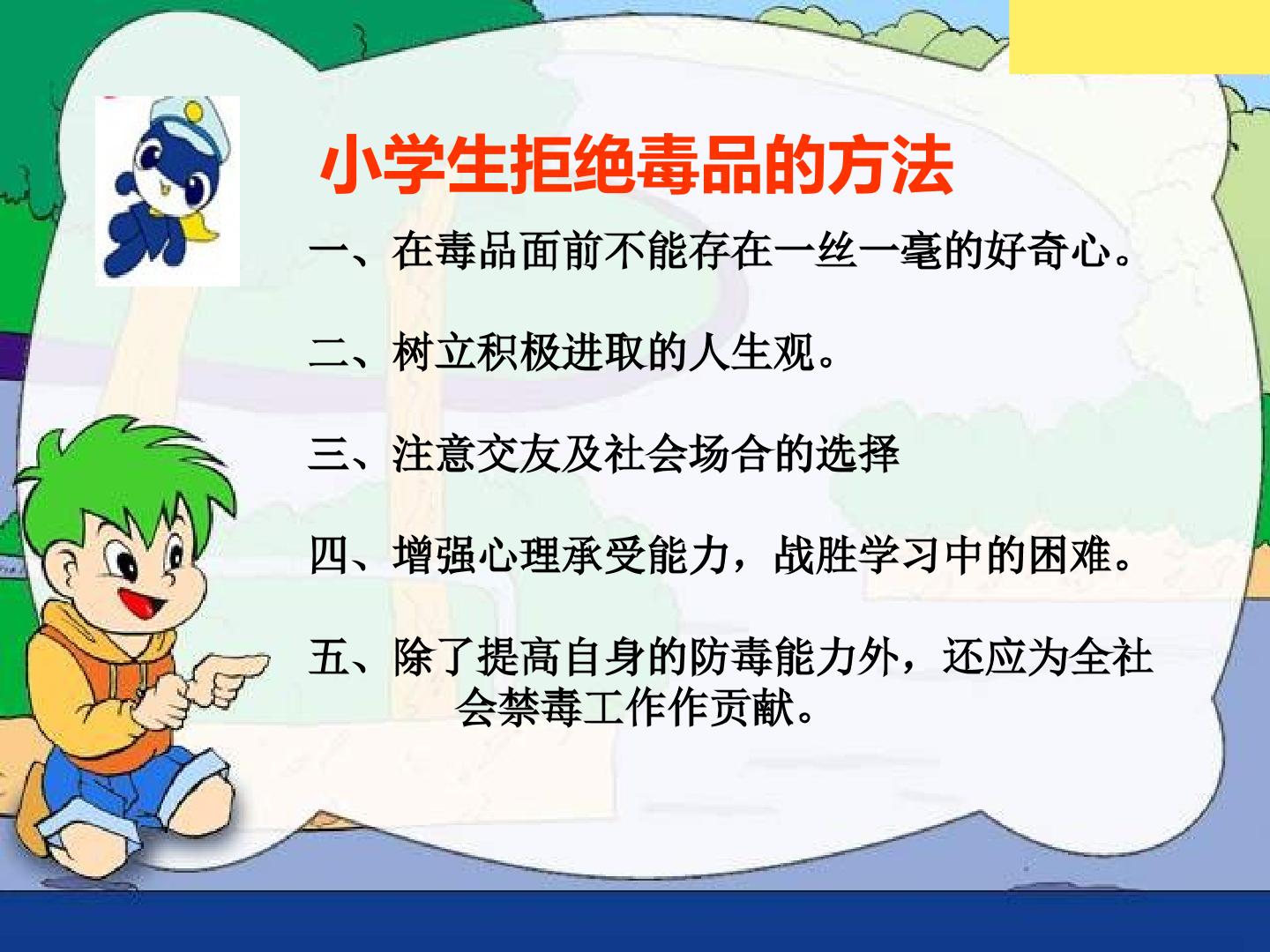 小学生拒绝毒品的方法

一、在毒品面前不能存在一丝一毫的好奇心。

二、树立积极进取的人生观。

三、注意交友及社会场合的选择

四、增强心理承受能力，战胜学习中的困难。

五、除了提高自身的防毒能力外，还应为全社会禁毒工作作贡献。